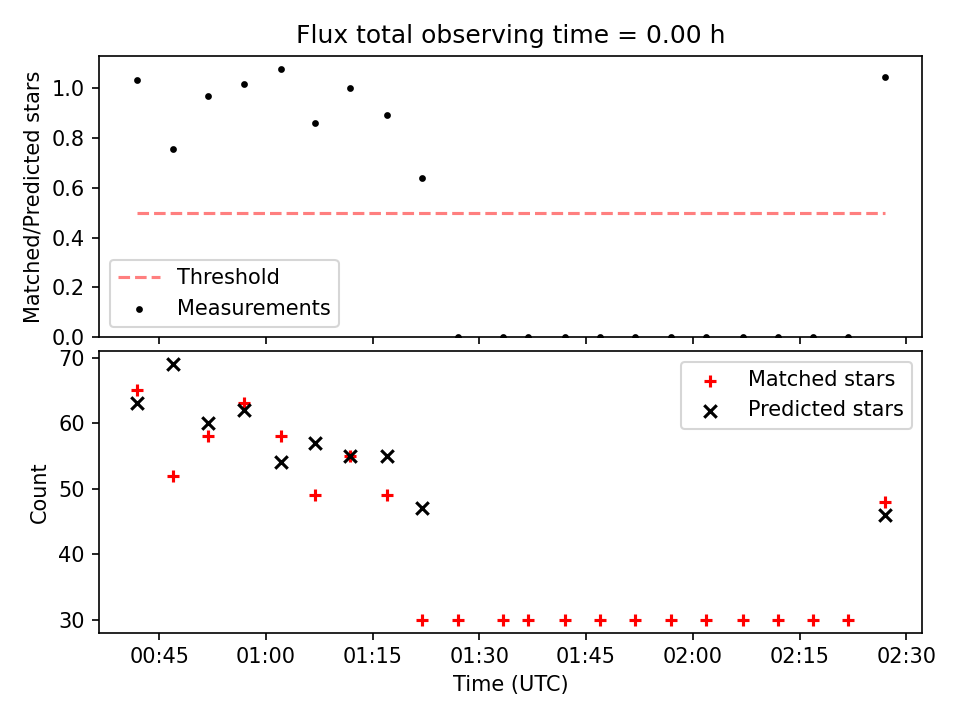 Flux total observing time = 0.00 h

Matched/Predicted stars

1.0
0.8
0.6
0.4
0.2
0.0

Threshold
Measurements

Count

70
60
50
40
30

Matched stars
Predicted stars

00:45
01:00
01:15
01:30
01:45
02:00
02:15
02:30

Time (UTC)